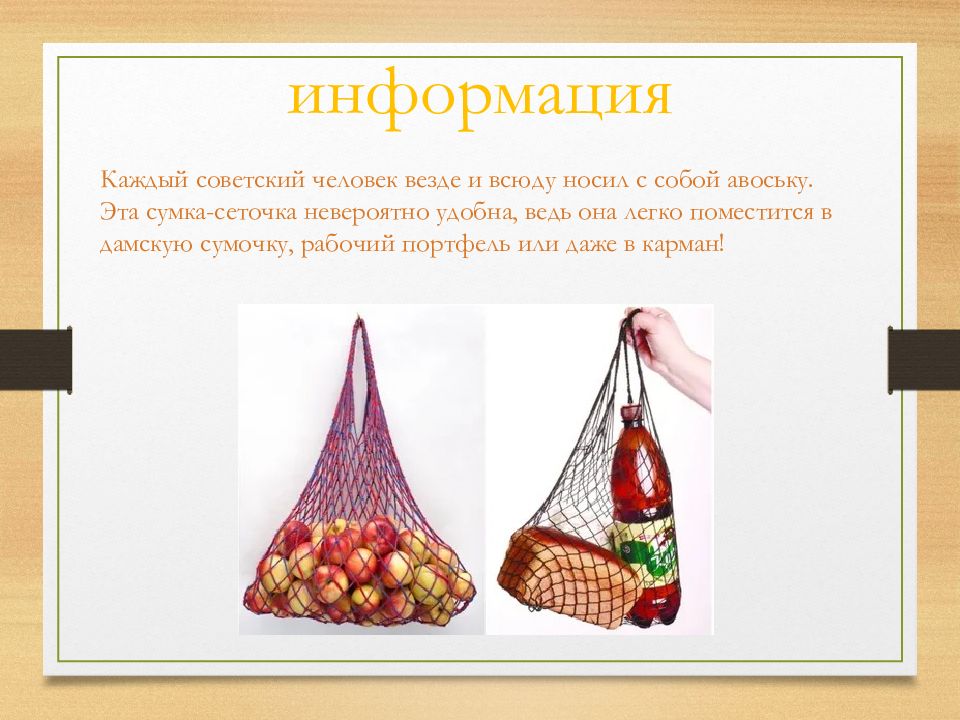 информация

Каждый советский человек везде и всюду носил с собой авоську. Эта сумка-сеточка невероятно удобна, ведь она легко поместится в дамскую сумочку, рабочий портфель или даже в карман!